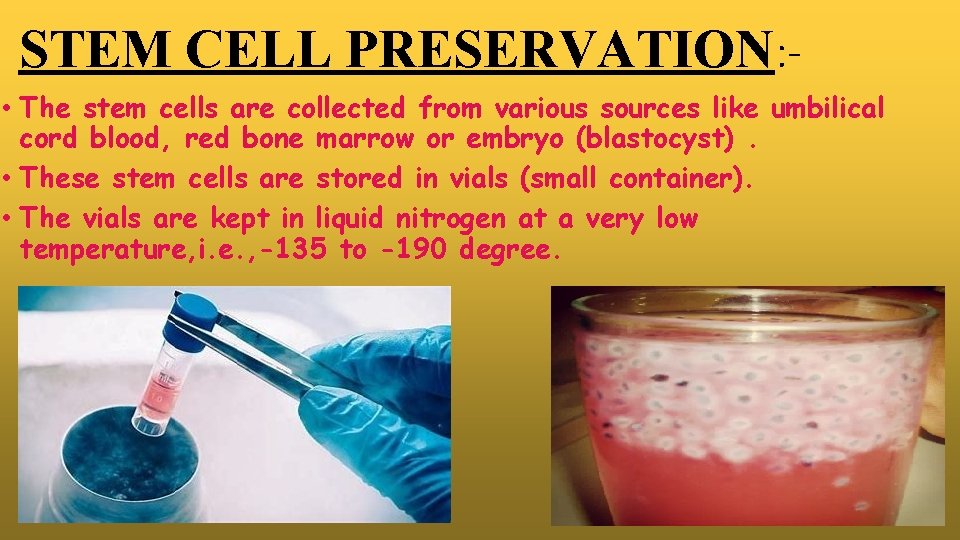 STEM CELL PRESERVATION:-

• The stem cells are collected from various sources like umbilical cord blood, red bone marrow or embryo (blastocyst) .

• These stem cells are stored in vials (small container).

• The vials are kept in liquid nitrogen at a very low temperature,i.e.,-135 to -190 degree.